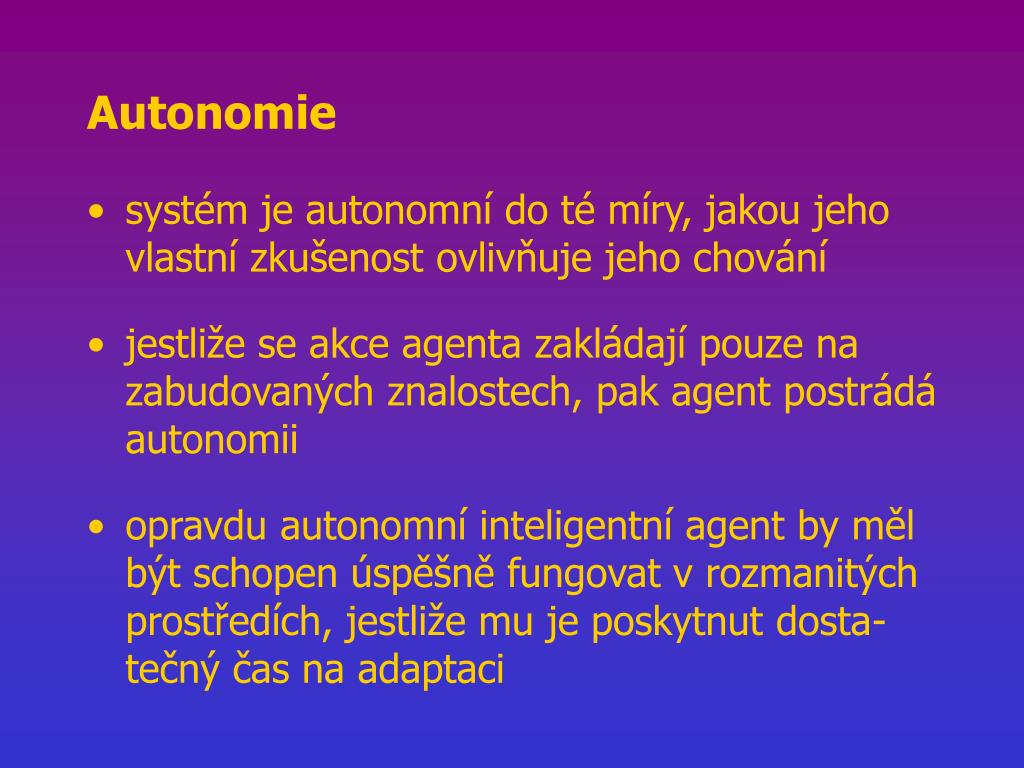 Autonomie

• systém je autonomní do té míry, jakou jeho vlastní zkušenost ovlivňuje jeho chování

• jestliže se akce agenta zakládají pouze na zabudovaných znalostech, pak agent postrádá autonomii

• opravdu autonomní inteligentní agent by měl být schopen úspěšně fungovat v rozmanitých prostředích, jestliže mu je poskytnut dostatečný čas na adaptaci